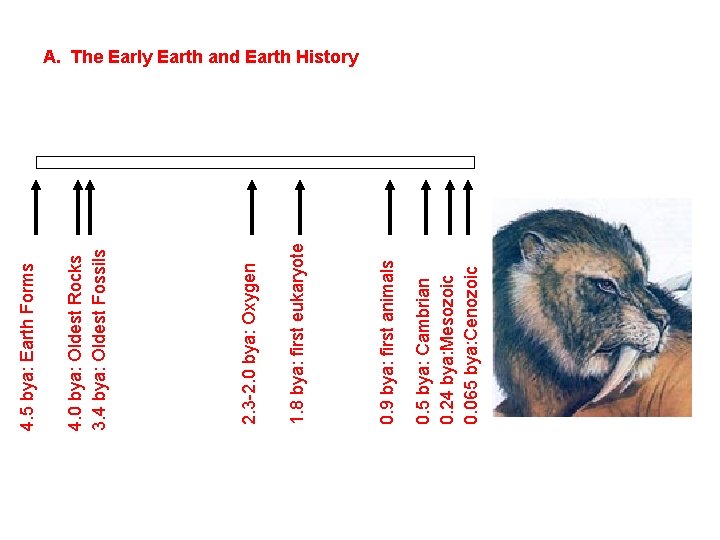 A. The Early Earth and Earth History

4.5 bya: Earth Forms

4.0 bya: Oldest Rocks

3.4 bya: Oldest Fossils

2.3-2.0 bya: Oxygen

1.8 bya: first eukaryote

0.9 bya: first animals

0.5 bya: Cambrian

0.24 bya:Mesozoic

0.065 bya:Cenozoic